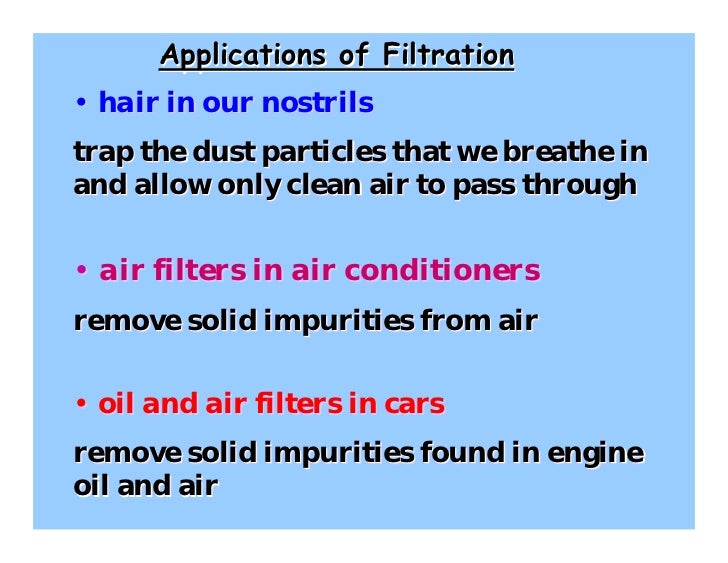 Applications of Filtration

• hair in our nostrils

trap the dust particles that we breathe in and allow only clean air to pass through

• air filters in air conditioners

remove solid impurities from air

• oil and air filters in cars

remove solid impurities found in engine oil and air